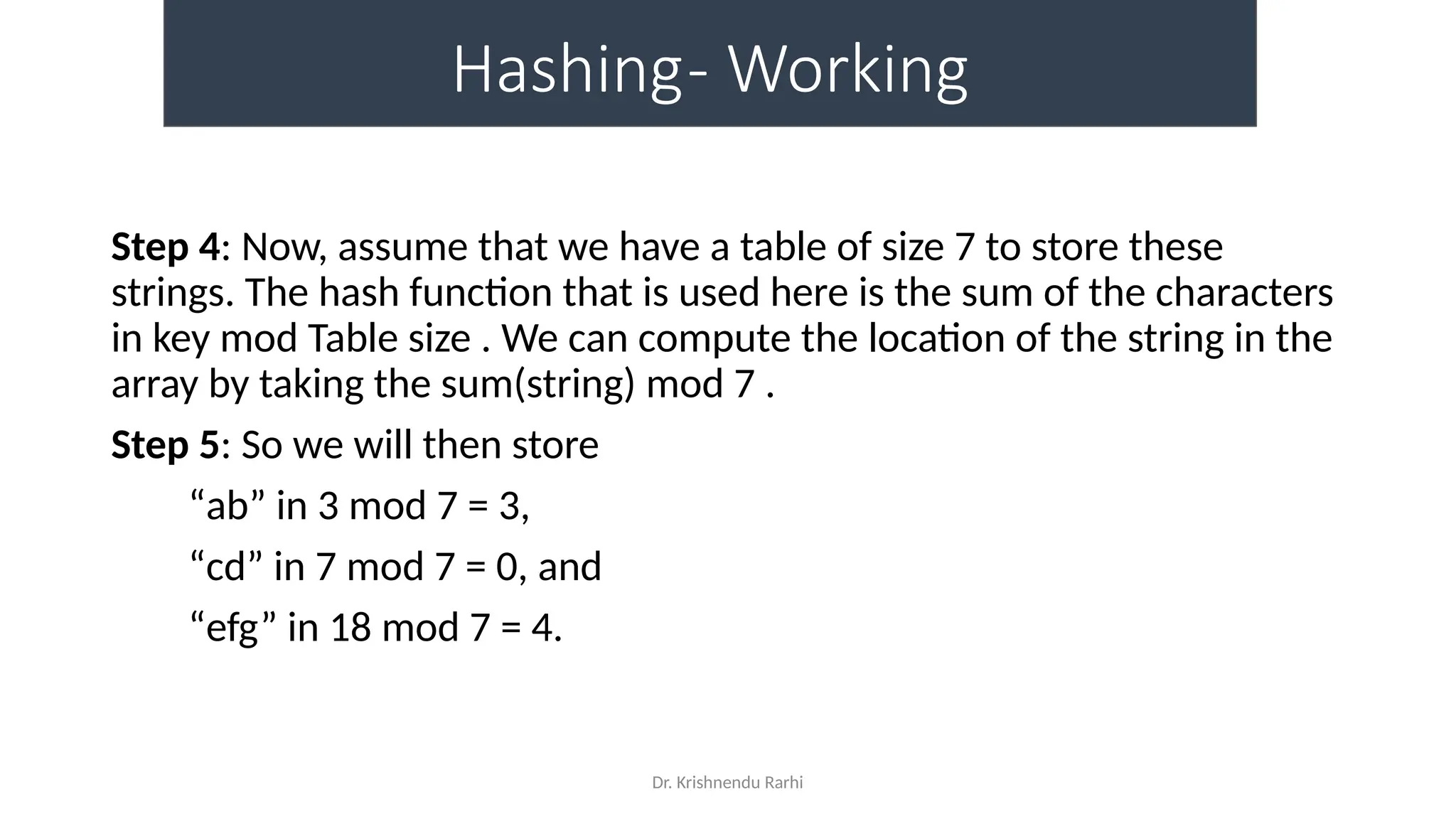 Hashing- Working

Step 4: Now, assume that we have a table of size 7 to store these strings. The hash function that is used here is the sum of the characters in key mod Table size . We can compute the location of the string in the array by taking the sum(string) mod 7 .

Step 5: So we will then store

“ab” in 3 mod 7 = 3,

“cd” in 7 mod 7 = 0, and

“efg” in 18 mod 7 = 4.

Dr. Krishnendu Rarhi